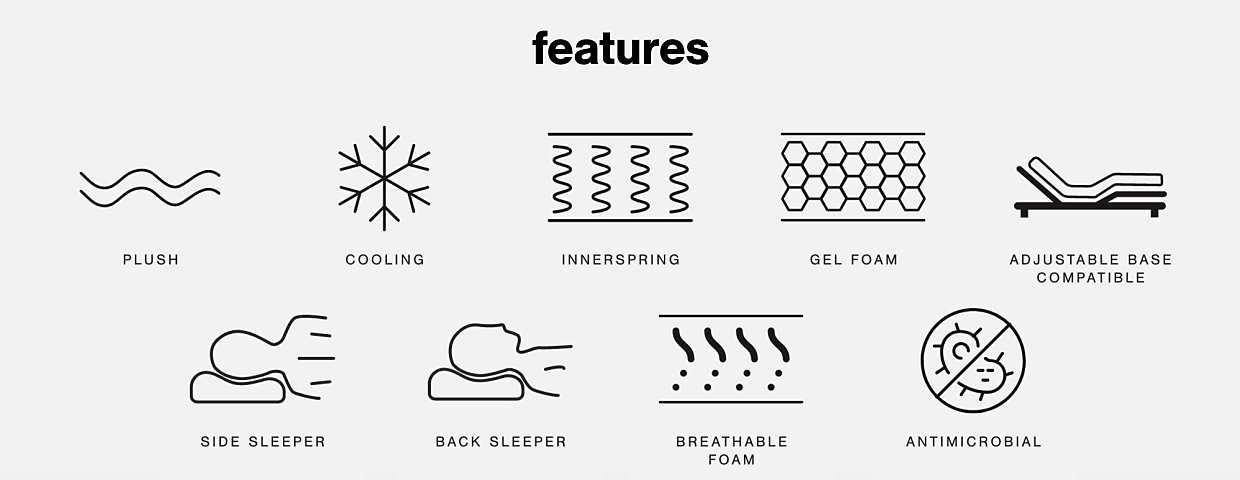 features

PLUSH

COOLING

INNERSPRING

GEL FOAM

ADJUSTABLE BASE COMPATIBLE

SIDE SLEEPER

BACK SLEEPER

BREATHABLE FOAM

ANTIMICROBIAL